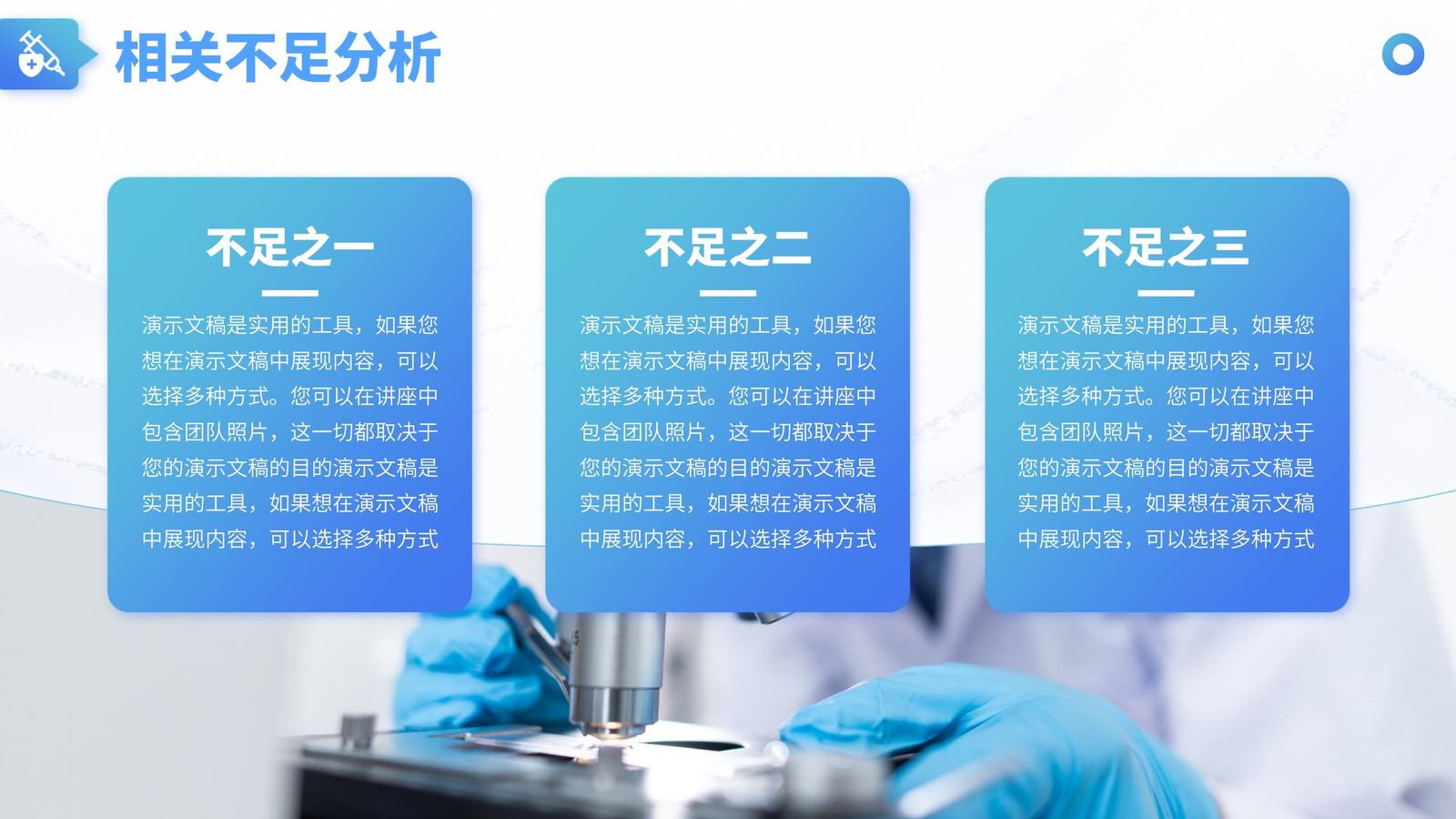 相关不足分析

不足之一

演示文稿是实用的工具，如果您想在演示文稿中展现内容，可以选择多种方式。您可以在讲座中包含团队照片，这一切都取决于您的演示文稿的目的演示文稿是实用的工具，如果想在演示文稿中展现内容，可以选择多种方式

不足之二

演示文稿是实用的工具，如果您想在演示文稿中展现内容，可以选择多种方式。您可以在讲座中包含团队照片，这一切都取决于您的演示文稿的目的演示文稿是实用的工具，如果想在演示文稿中展现内容，可以选择多种方式

不足之三

演示文稿是实用的工具，如果您想在演示文稿中展现内容，可以选择多种方式。您可以在讲座中包含团队照片，这一切都取决于您的演示文稿的目的演示文稿是实用的工具，如果想在演示文稿中展现内容，可以选择多种方式